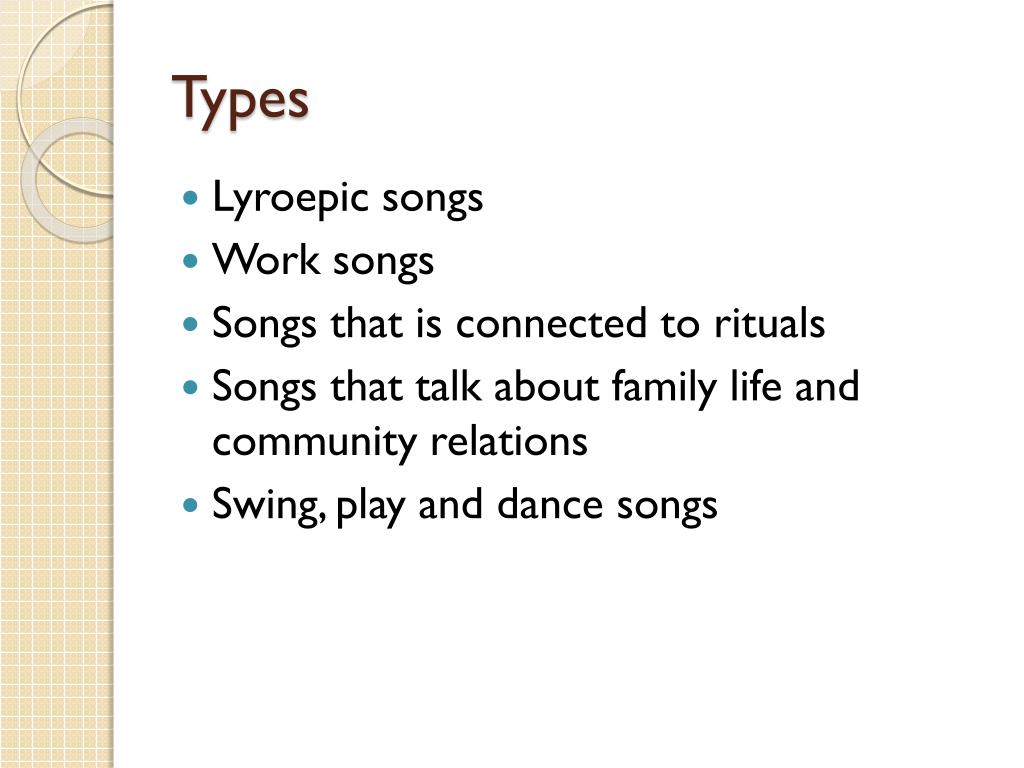 Types

- Lyroepic songs
- Work songs
- Songs that is connected to rituals
- Songs that talk about family life and community relations
- Swing, play and dance songs